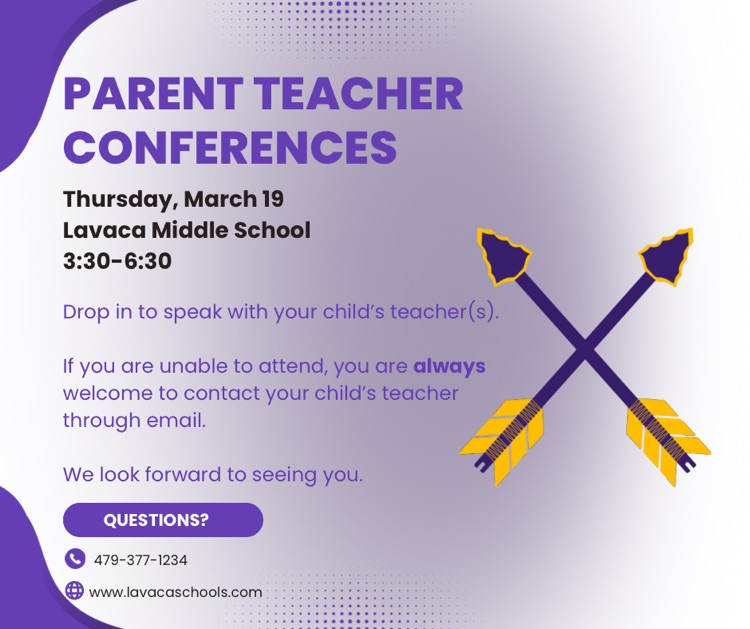 PARENT TEACHER CONFERENCES

Thursday, March 19
Lavaca Middle School
3:30-6:30

Drop in to speak with your child's teacher(s).

If you are unable to attend, you are always welcome to contact your child's teacher through email.

We look forward to seeing you.

QUESTIONS?

479-377-1234

www.lavacaschools.com